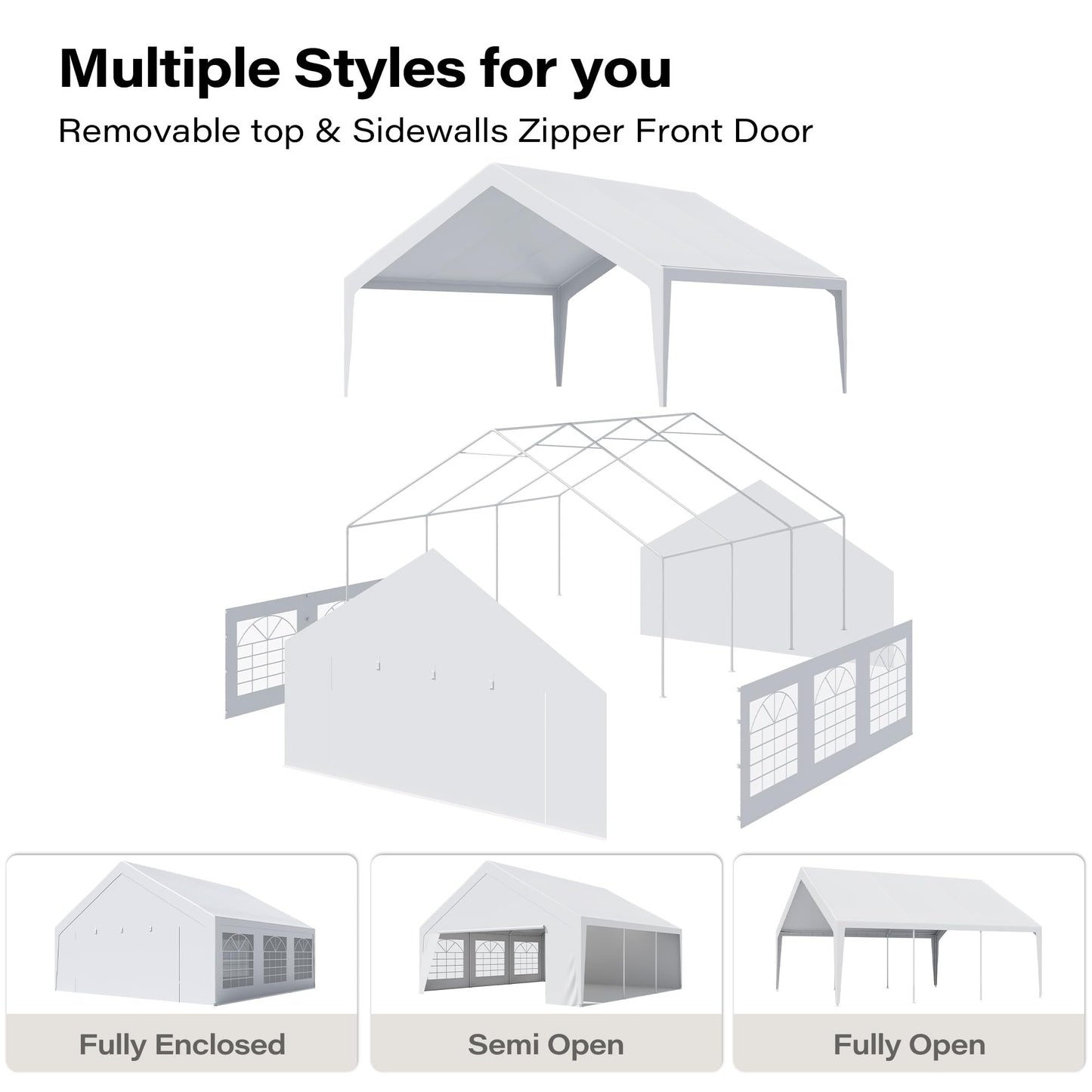 Multiple Styles for you

Removable top & Sidewalls Zipper Front Door

Fully Enclosed

Semi Open

Fully Open